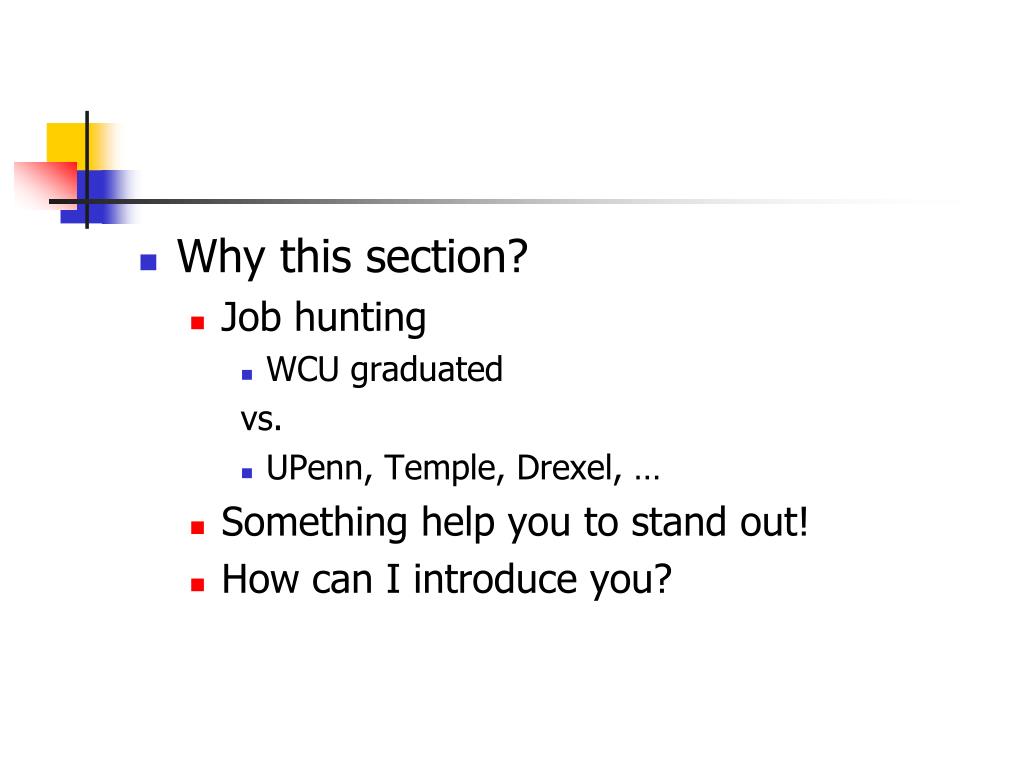 Why this section?

Job hunting

WCU graduated

vs.

UPenn, Temple, Drexel, …

Something help you to stand out!

How can I introduce you?